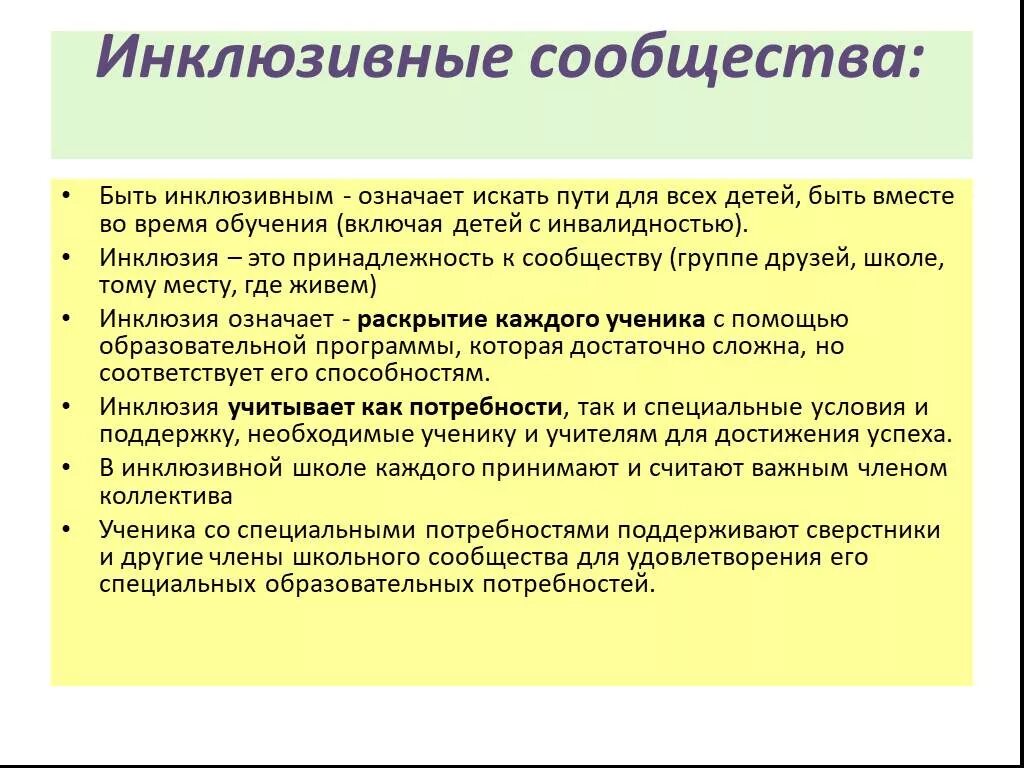 Инклюзивные сообщества:

• Быть инклюзивным - означает искать пути для всех детей, быть вместе во время обучения (включая детей с инвалидностью).
• Инклюзия – это принадлежность к сообществу (группе друзей, школе, тому месту, где живем)
• Инклюзия означает - раскрытие каждого ученика с помощью образовательной программы, которая достаточно сложна, но соответствует его способностям.
• Инклюзия учитывает как потребности, так и специальные условия и поддержку, необходимые ученику и учителям для достижения успеха.
• В инклюзивной школе каждого принимают и считают важным членом коллектива
• Ученика со специальными потребностями поддерживают сверстники и другие члены школьного сообщества для удовлетворения его специальных образовательных потребностей.